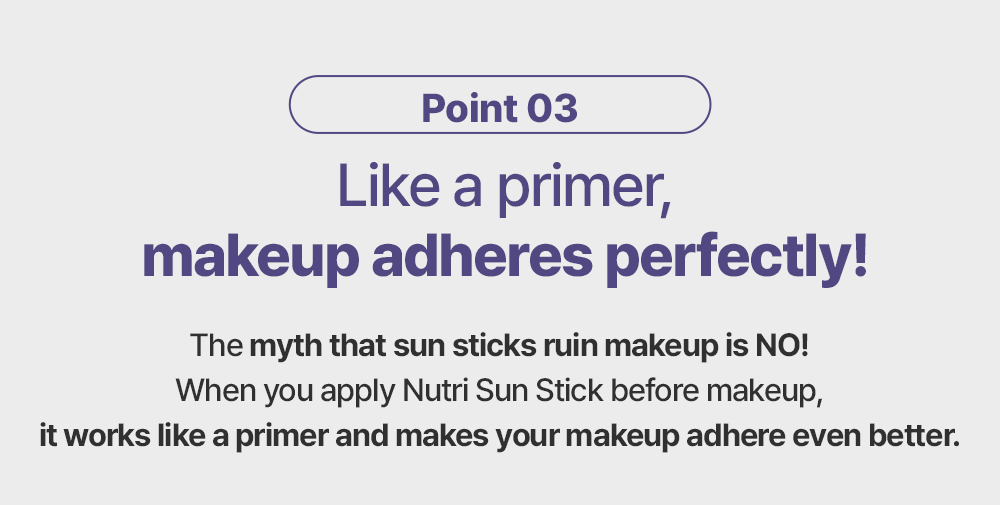 Point 03

Like a primer,
makeup adheres perfectly!

The myth that sun sticks ruin makeup is NO!
When you apply Nutri Sun Stick before makeup,
it works like a primer and makes your makeup adhere even better.